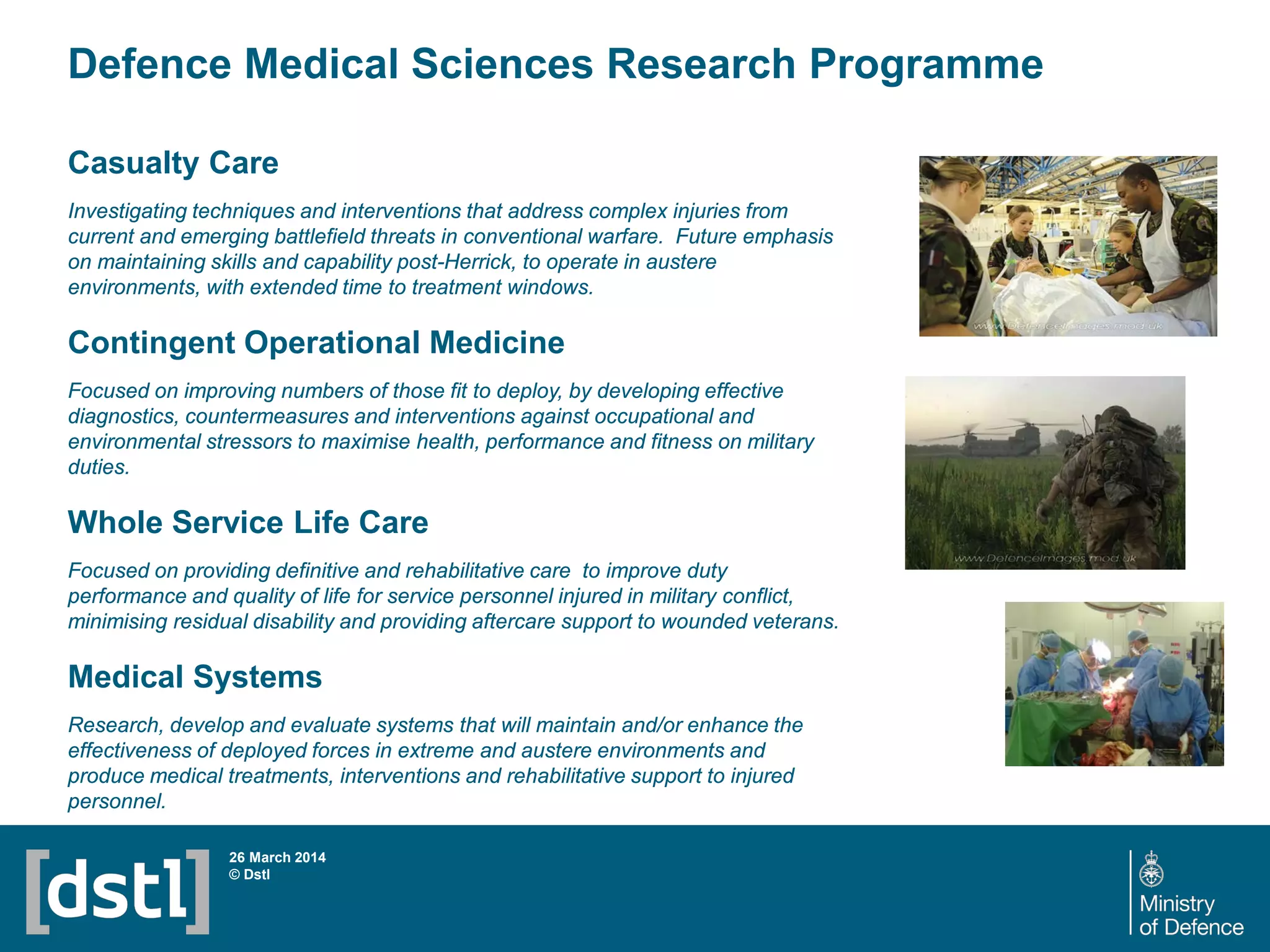 Defence Medical Sciences Research Programme

Casualty Care

Investigating techniques and interventions that address complex injuries from current and emerging battlefield threats in conventional warfare.  Future emphasis on maintaining skills and capability post-Herrick, to operate in austere environments, with extended time to treatment windows.

Contingent Operational Medicine

Focused on improving numbers of those fit to deploy, by developing effective diagnostics, countermeasures and interventions against occupational and environmental stressors to maximise health, performance and fitness on military duties.

Whole Service Life Care

Focused on providing definitive and rehabilitative care  to improve duty performance and quality of life for service personnel injured in military conflict, minimising residual disability and providing aftercare support to wounded veterans.

Medical Systems

Research, develop and evaluate systems that will maintain and/or enhance the effectiveness of deployed forces in extreme and austere environments and produce medical treatments, interventions and rehabilitative support to injured personnel.

www.DefenceImages.mod.uk

www.DefenceImages.mod.uk

[dstl]

26 March 2014
© Dstl

Ministry of Defence